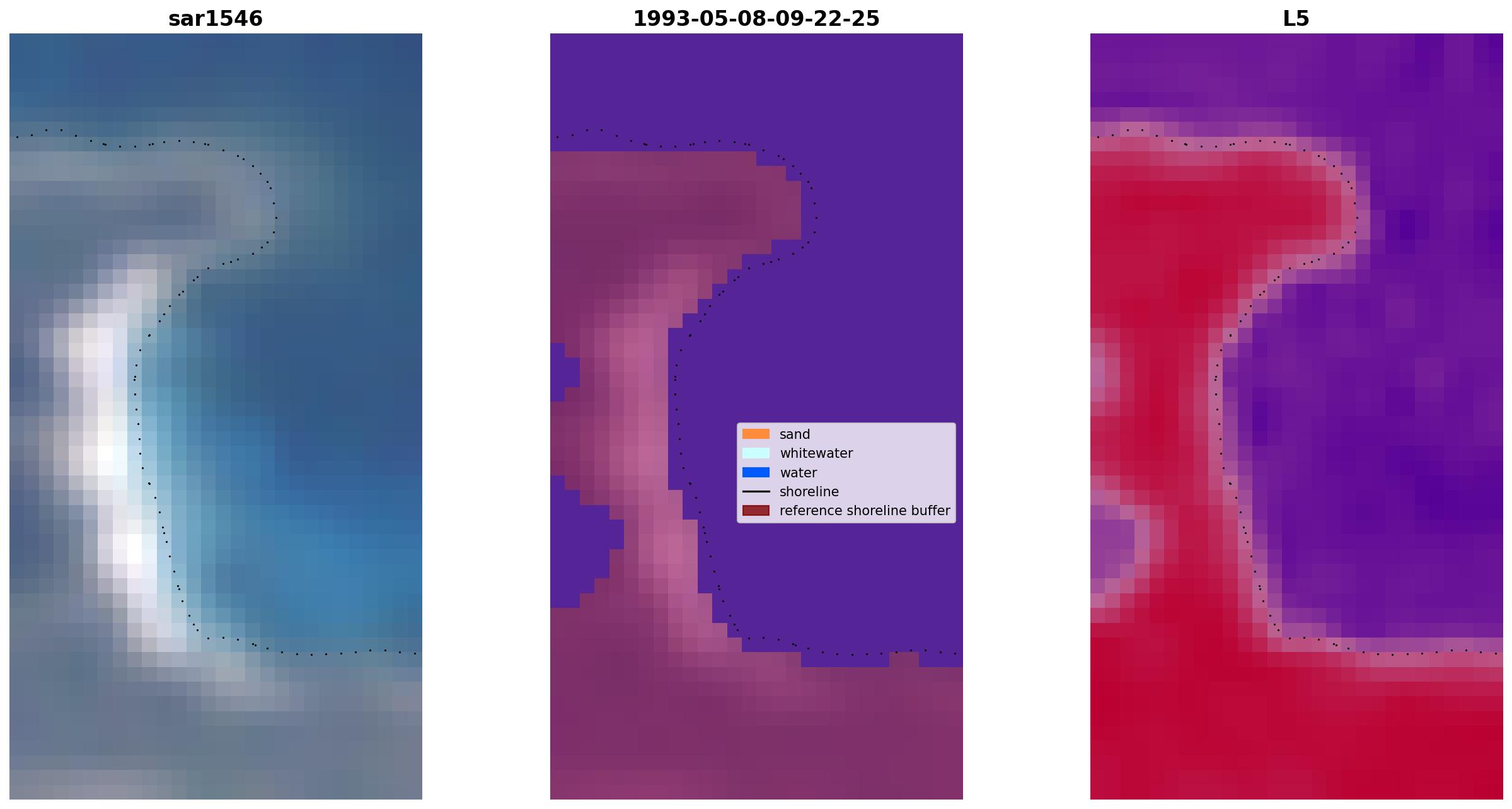 sar1546

1993-05-08-09-22-25

L5

sand
whitewater
water
shoreline
reference shoreline buffer